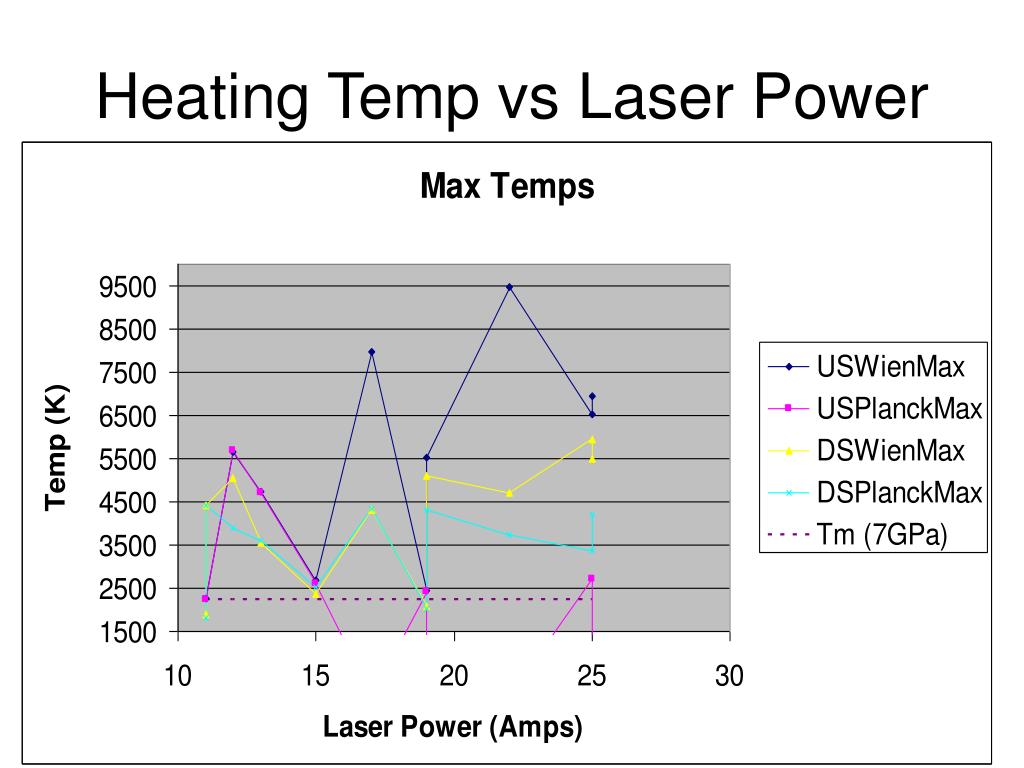 Heating Temp vs Laser Power

Max Temps

Temp (K)

9500
8500
7500
6500
5500
4500
3500
2500
1500

10
15
20
25
30

Laser Power (Amps)

USWienMax
USPlanckMax
DSWienMax
DSPlanckMax
Tm (7GPa)